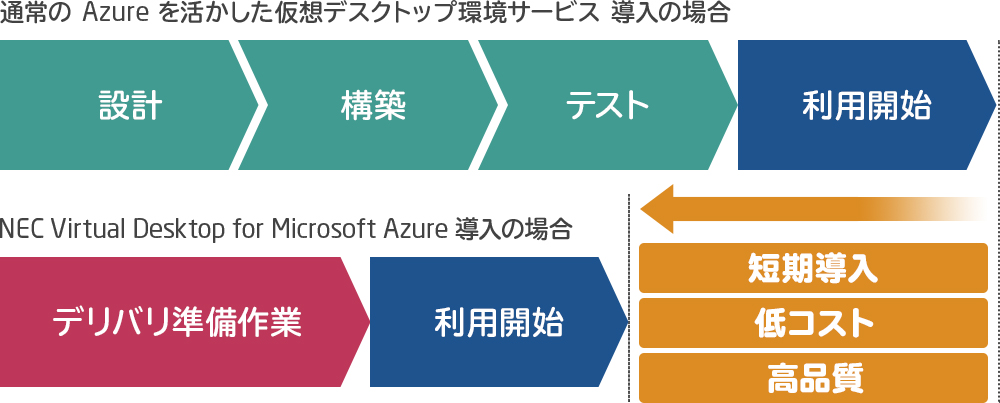 通常の Azure を活かした仮想デスクトップ環境サービス 導入の場合

設計

構築

テスト

利用開始

NEC Virtual Desktop for Microsoft Azure 導入の場合

デリバリ準備作業

利用開始

短期導入

低コスト

高品質